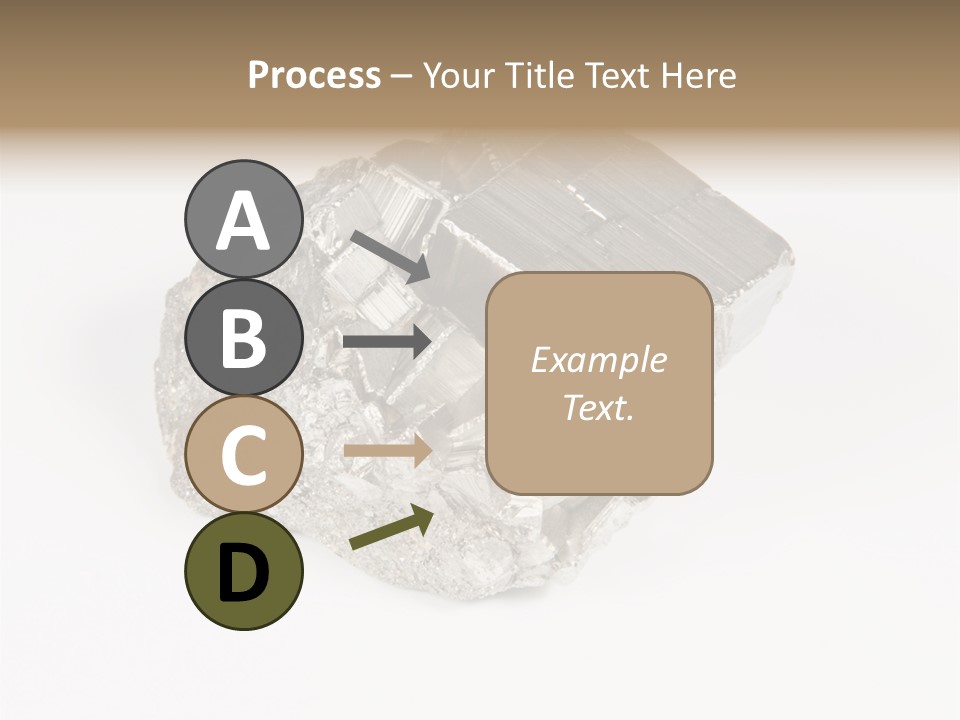 Process – Your Title Text Here

A

B

C

D

Example Text.